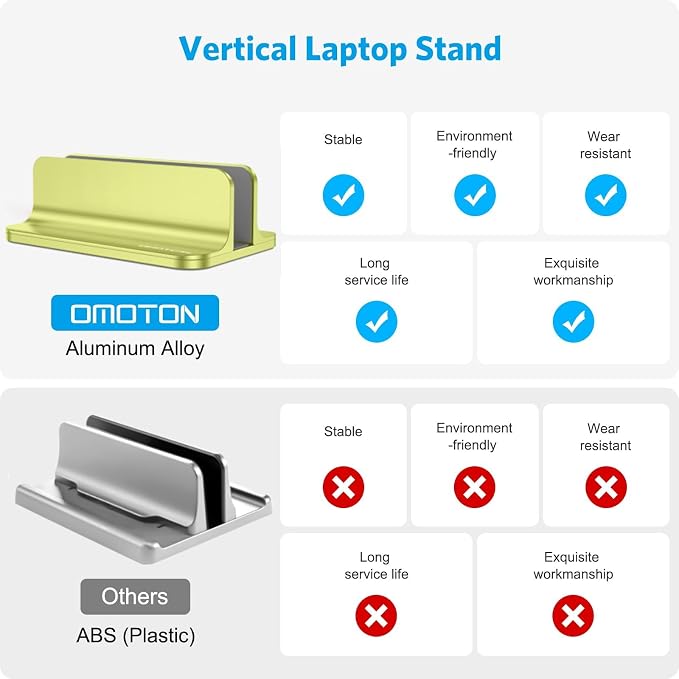 Vertical Laptop Stand

OMOTON
Aluminum Alloy

Stable

Environment -friendly

Wear resistant

Long service life

Exquisite workmanship

Others
ABS (Plastic)

Stable

Environment -friendly

Wear resistant

Long service life

Exquisite workmanship